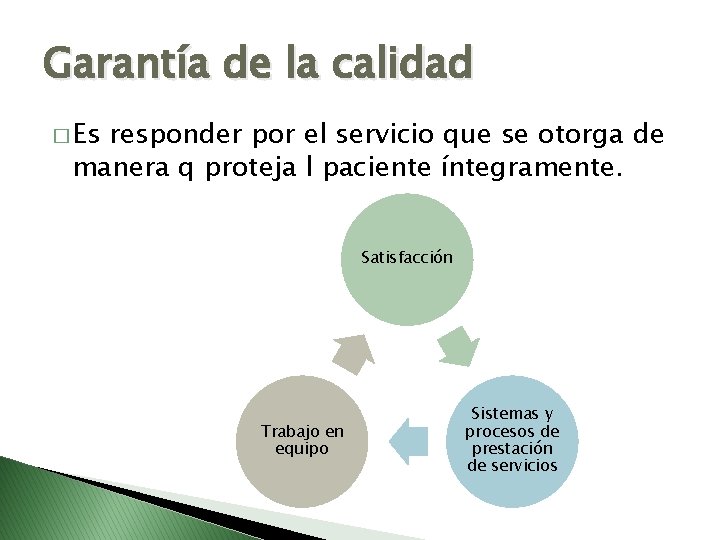 Garantía de la calidad

□ Es responder por el servicio que se otorga de manera q proteja l paciente íntegramente.

Satisfacción

Sistemas y procesos de prestación de servicios

Trabajo en equipo